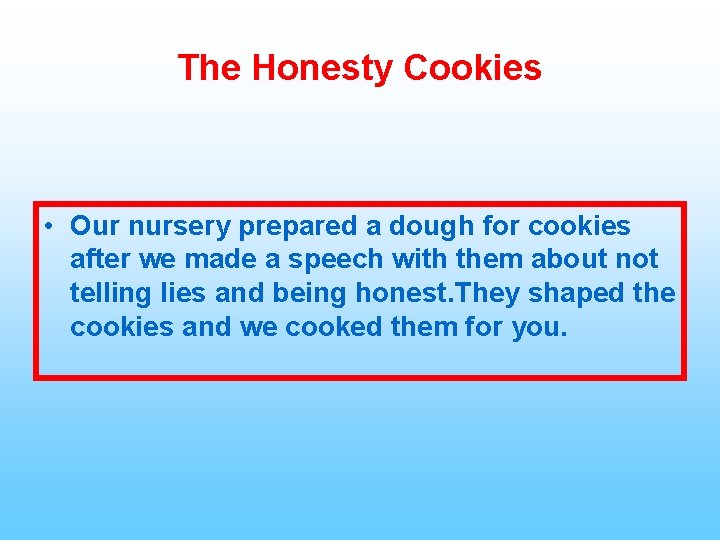 The Honesty Cookies

• Our nursery prepared a dough for cookies after we made a speech with them about not telling lies and being honest.They shaped the cookies and we cooked them for you.